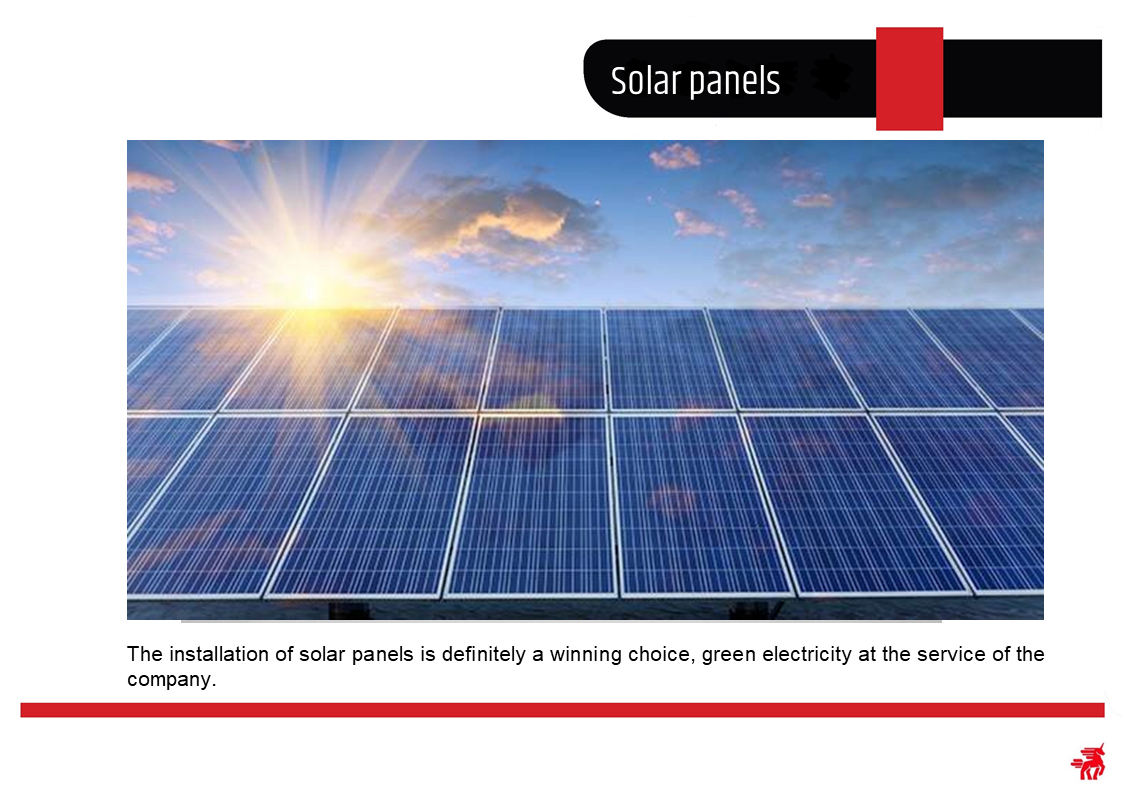 Solar panels

The installation of solar panels is definitely a winning choice, green electricity at the service of the company.